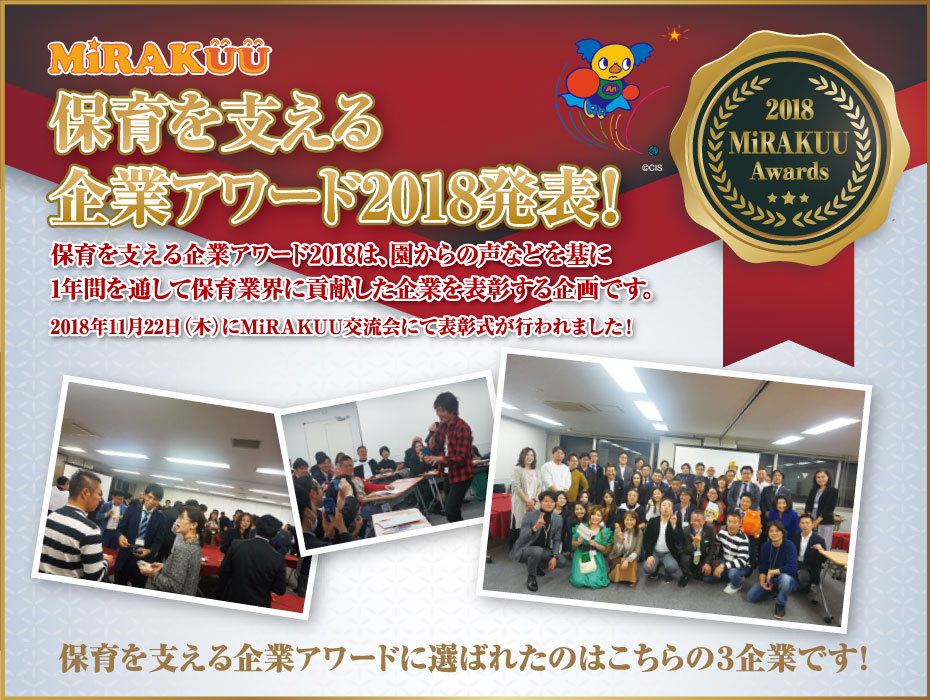 MiRAKUU

保育を支える
企業アワード2018発表!

©CIS

2018
MiRAKUU
Awards

保育を支える企業アワード2018は、園からの声などを基に
1年間を通して保育業界に貢献した企業を表彰する企画です。
2018年11月22日(木)にMiRAKUU交流会にて表彰式が行われました!

保育を支える企業アワードに選ばれたのはこちらの3企業です!